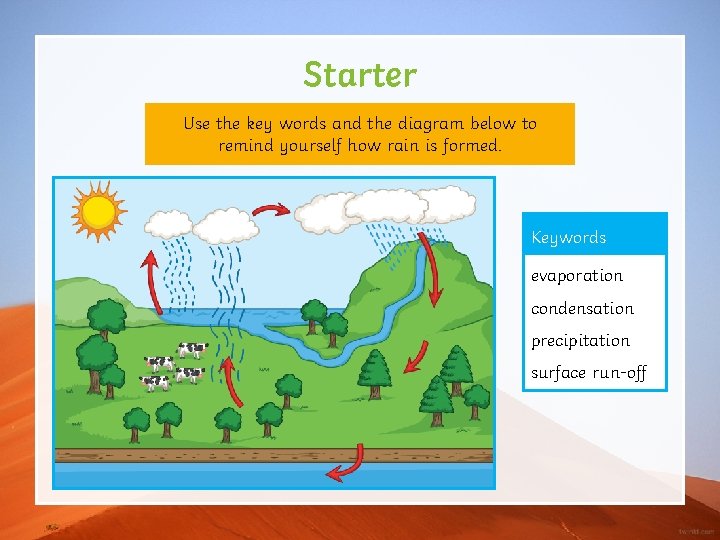 Starter

Use the key words and the diagram below to remind yourself how rain is formed.

Keywords

evaporation

condensation

precipitation

surface run-off

twinkl.com